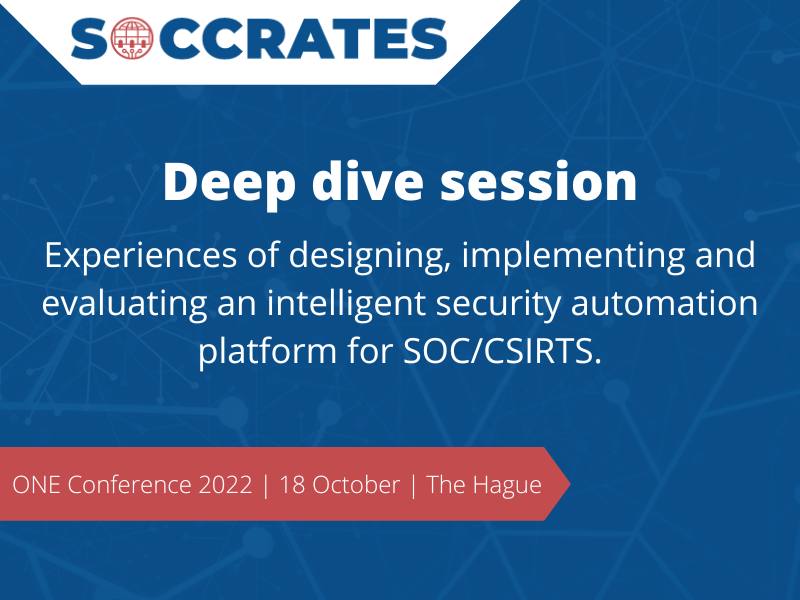 SOCCRATES

Deep dive session

Experiences of designing, implementing and evaluating an intelligent security automation platform for SOC/CSIRTS.

ONE Conference 2022 | 18 October | The Hague